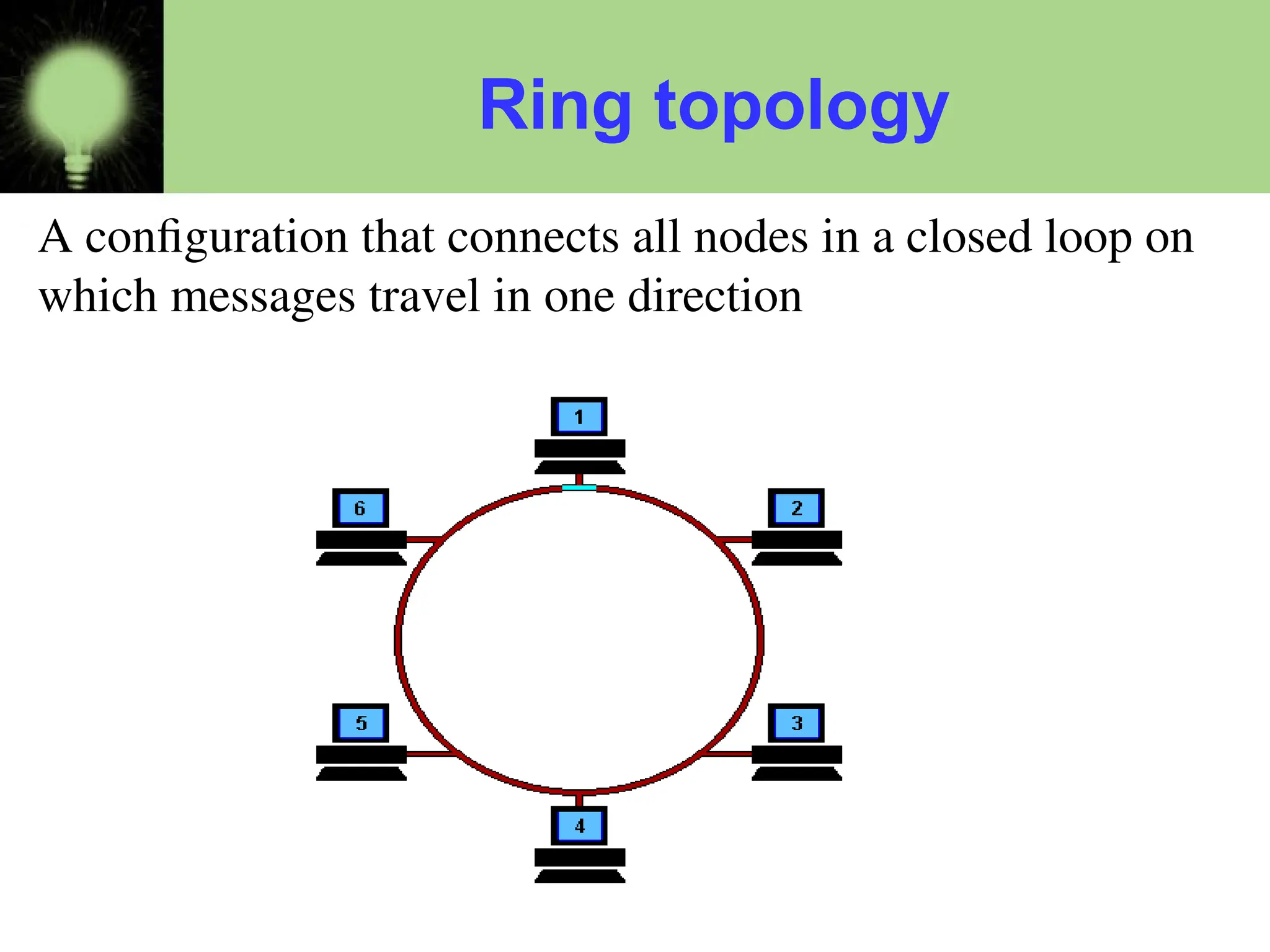 Ring topology

A configuration that connects all nodes in a closed loop on which messages travel in one direction

1

6

2

5

3

4